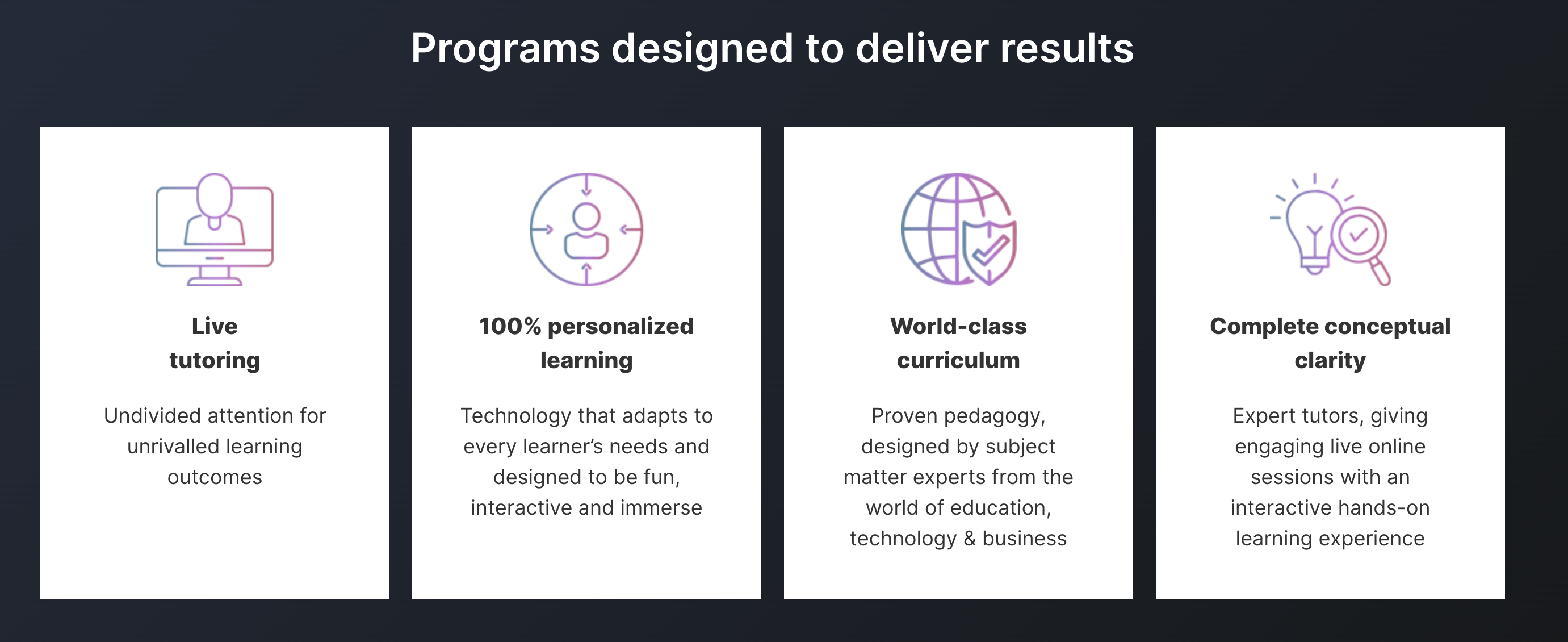 Programs designed to deliver results

Live tutoring

Undivided attention for unrivalled learning outcomes

100% personalized learning

Technology that adapts to every learner's needs and designed to be fun, interactive and immerse

World-class curriculum

Proven pedagogy, designed by subject matter experts from the world of education, technology & business

Complete conceptual clarity

Expert tutors, giving engaging live online sessions with an interactive hands-on learning experience